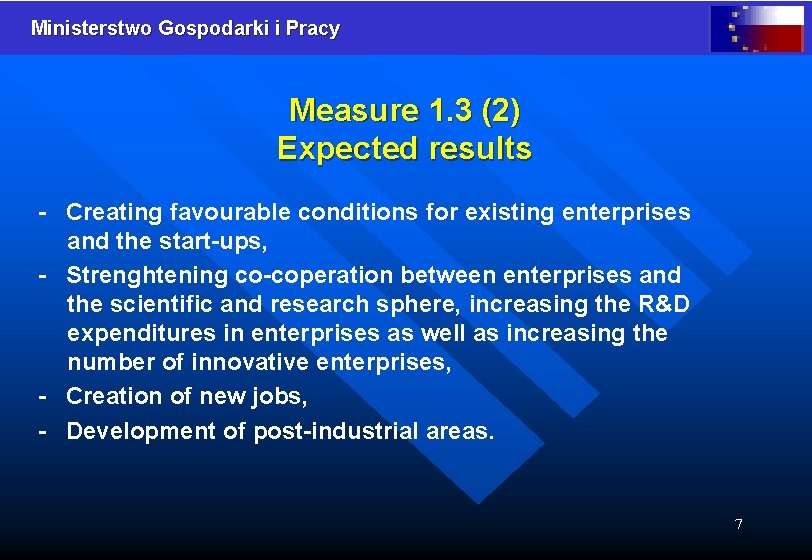 Ministerstwo Gospodarki i Pracy

Measure 1.3 (2)
Expected results

- Creating favourable conditions for existing enterprises and the start-ups,
- Strenghtening co-coperation between enterprises and the scientific and research sphere, increasing the R&D expenditures in enterprises as well as increasing the number of innovative enterprises,
- Creation of new jobs,
- Development of post-industrial areas.

7